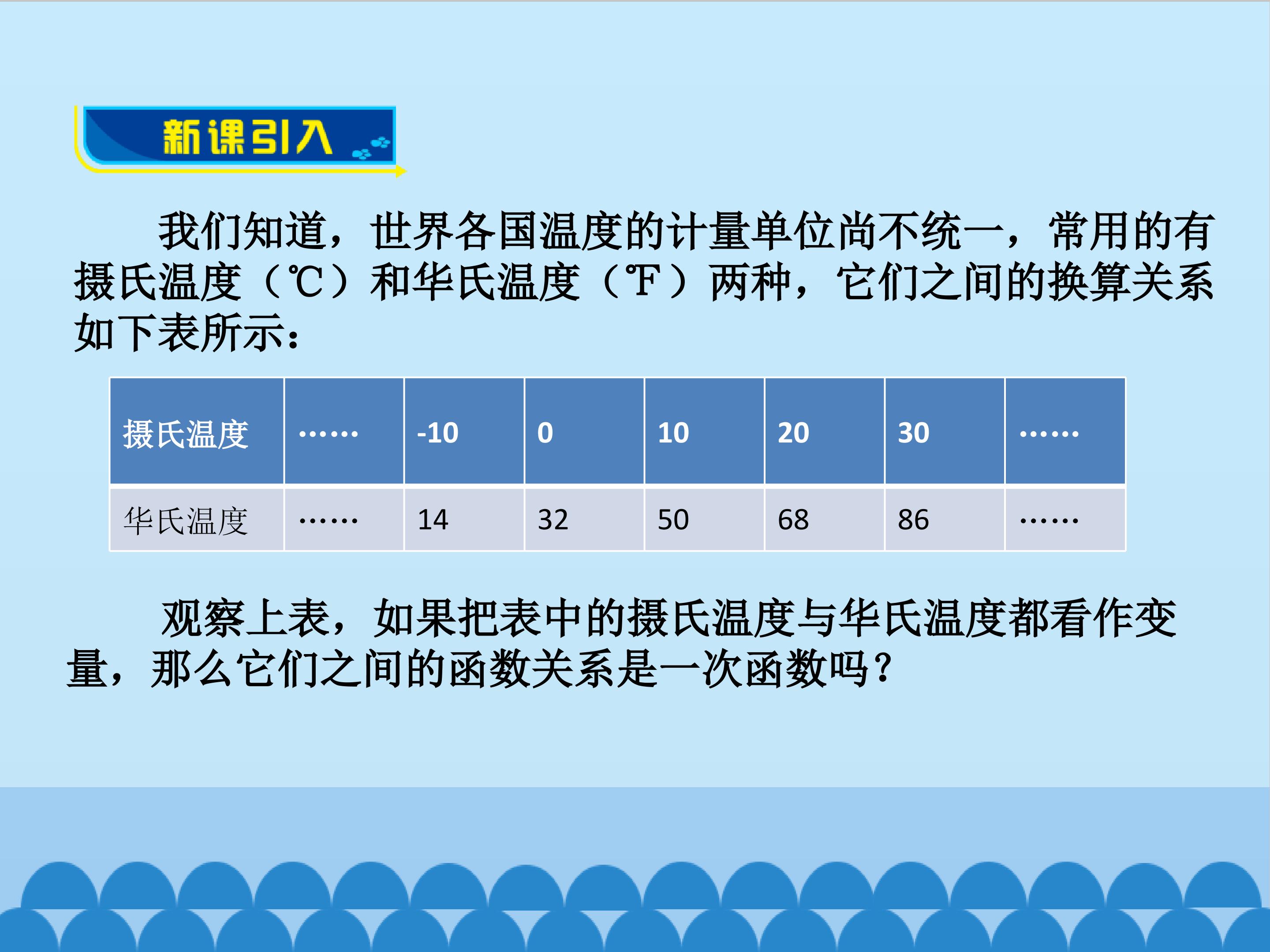 新课引入

我们知道，世界各国温度的计量单位尚不统一，常用的有摄氏温度（℃）和华氏温度（℉）两种，它们之间的换算关系如下表所示：

| 摄氏温度 | …… | -10 | 0 | 10 | 20 | 30 | …… |
|---|---|---|---|---|---|---|---|
| 华氏温度 | …… | 14 | 32 | 50 | 68 | 86 | …… |

观察上表，如果把表中的摄氏温度与华氏温度都看作变量，那么它们之间的函数关系是一次函数吗？